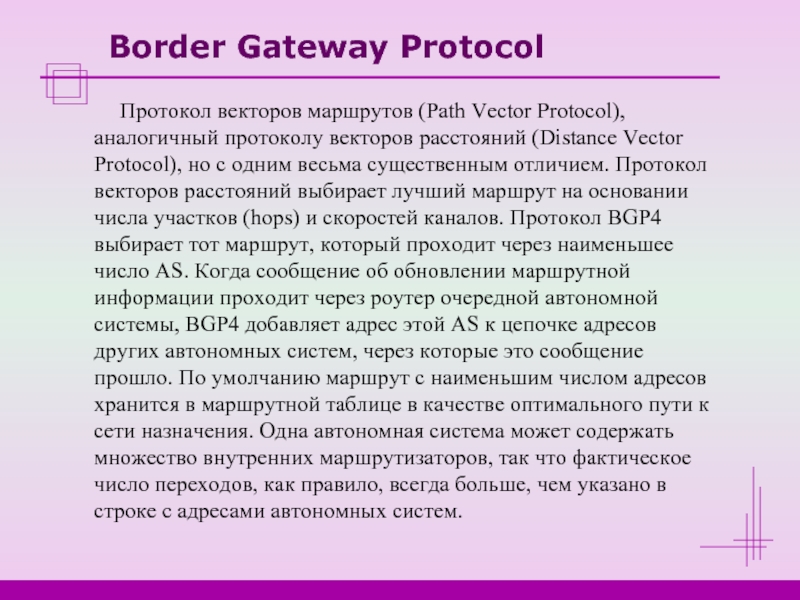 Border Gateway Protocol

Протокол векторов маршрутов (Path Vector Protocol), аналогичный протоколу векторов расстояний (Distance Vector Protocol), но с одним весьма существенным отличием. Протокол векторов расстояний выбирает лучший маршрут на основании числа участков (hops) и скоростей каналов. Протокол BGP4 выбирает тот маршрут, который проходит через наименьшее число AS. Когда сообщение об обновлении маршрутной информации проходит через роутер очередной автономной системы, BGP4 добавляет адрес этой AS к цепочке адресов других автономных систем, через которые это сообщение прошло. По умолчанию маршрут с наименьшим числом адресов хранится в маршрутной таблице в качестве оптимального пути к сети назначения. Одна автономная система может содержать множество внутренних маршрутизаторов, так что фактическое число переходов, как правило, всегда больше, чем указано в строке с адресами автономных систем.